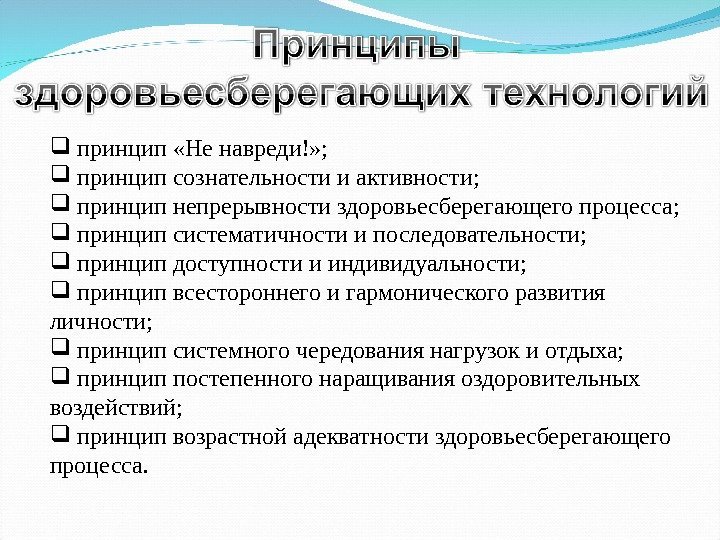 Принципы здоровьесберегающих технологий

❑ принцип «Не навреди!»;
❑ принцип сознательности и активности;
❑ принцип непрерывности здоровьесберегающего процесса;
❑ принцип систематичности и последовательности;
❑ принцип доступности и индивидуальности;
❑ принцип всестороннего и гармонического развития личности;
❑ принцип системного чередования нагрузок и отдыха;
❑ принцип постепенного наращивания оздоровительных воздействий;
❑ принцип возрастной адекватности здоровьесберегающего процесса.